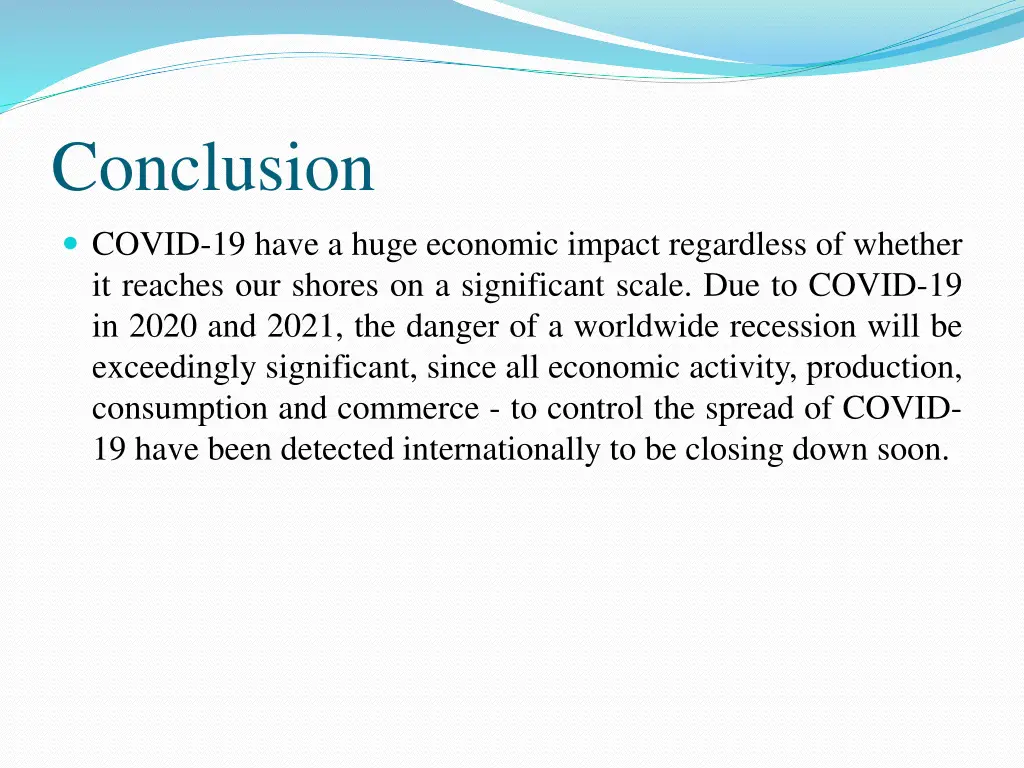 Conclusion

COVID-19 have a huge economic impact regardless of whether it reaches our shores on a significant scale. Due to COVID-19 in 2020 and 2021, the danger of a worldwide recession will be exceedingly significant, since all economic activity, production, consumption and commerce - to control the spread of COVID-19 have been detected internationally to be closing down soon.